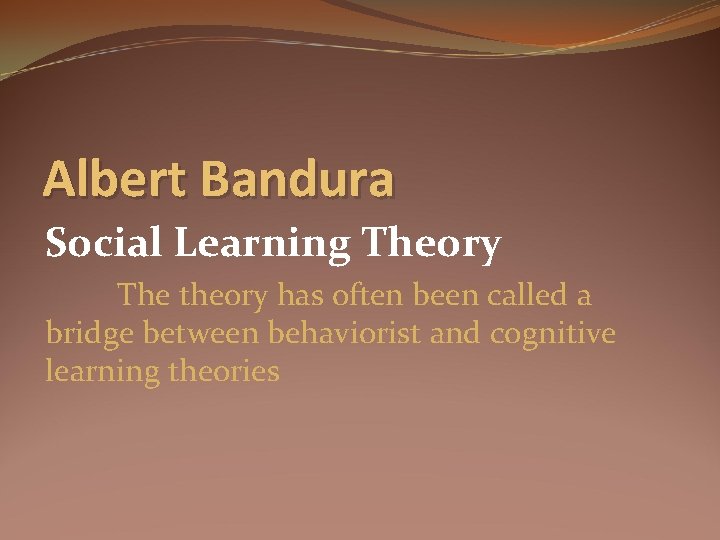 Albert Bandura

Social Learning Theory

The theory has often been called a bridge between behaviorist and cognitive learning theories